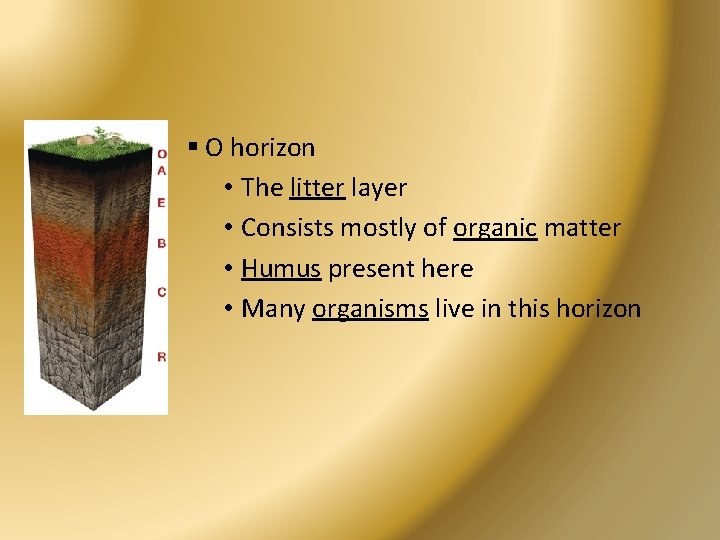 O
A
E
B
C
R

▪ O horizon
• The litter layer
• Consists mostly of organic matter
• Humus present here
• Many organisms live in this horizon